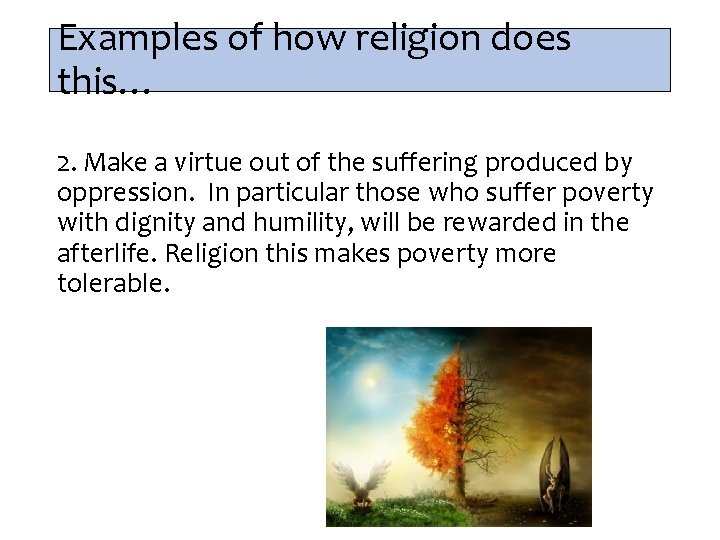 Examples of how religion does this…

2. Make a virtue out of the suffering produced by oppression. In particular those who suffer poverty with dignity and humility, will be rewarded in the afterlife. Religion this makes poverty more tolerable.